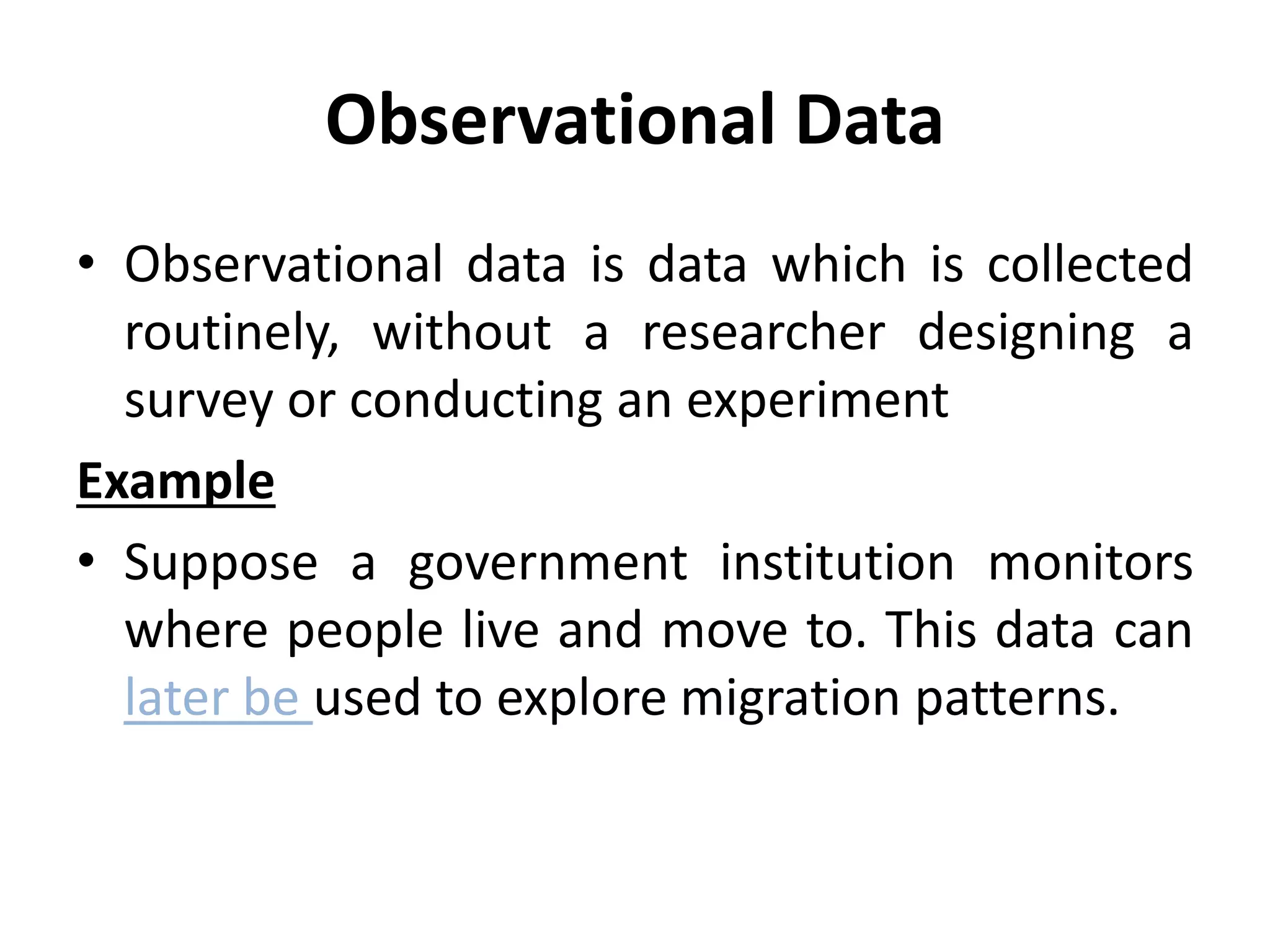 Observational Data

• Observational data is data which is collected routinely, without a researcher designing a survey or conducting an experiment

Example

• Suppose a government institution monitors where people live and move to. This data can later be used to explore migration patterns.